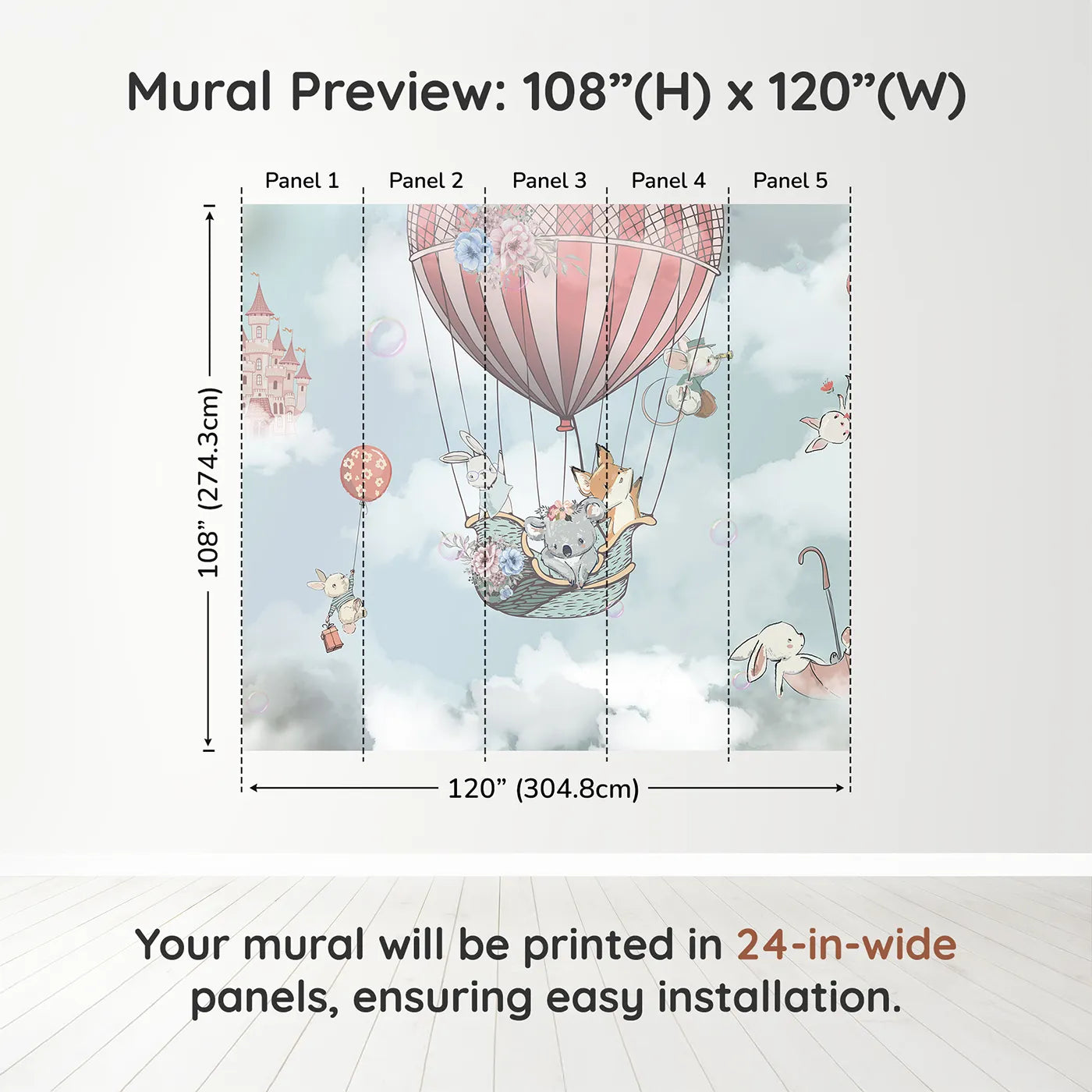 Mural Preview: 108”(H) x 120”(W)

Panel 1
Panel 2
Panel 3
Panel 4
Panel 5

108” (274.3cm)

120” (304.8cm)

Your mural will be printed in 24-in-wide panels, ensuring easy installation.